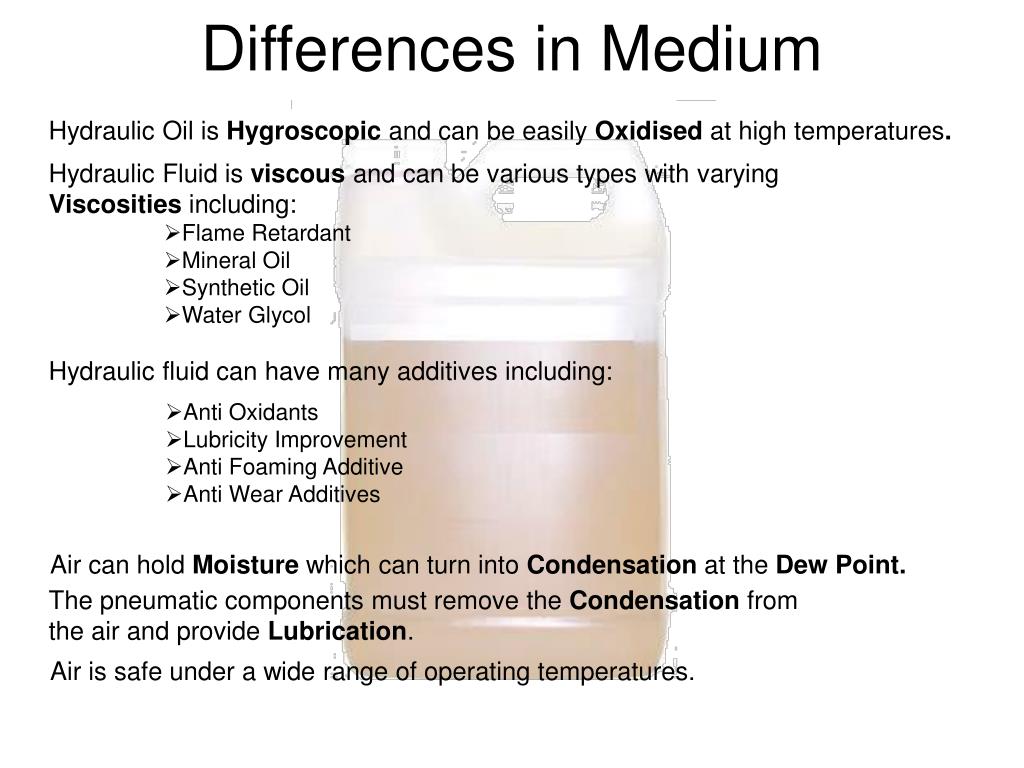 Differences in Medium

Hydraulic Oil is Hygroscopic and can be easily Oxidised at high temperatures.

Hydraulic Fluid is viscous and can be various types with varying Viscosities including:

➢Flame Retardant
➢Mineral Oil
➢Synthetic Oil
➢Water Glycol

Hydraulic fluid can have many additives including:

➢Anti Oxidants
➢Lubricity Improvement
➢Anti Foaming Additive
➢Anti Wear Additives

Air can hold Moisture which can turn into Condensation at the Dew Point.

The pneumatic components must remove the Condensation from the air and provide Lubrication.

Air is safe under a wide range of operating temperatures.